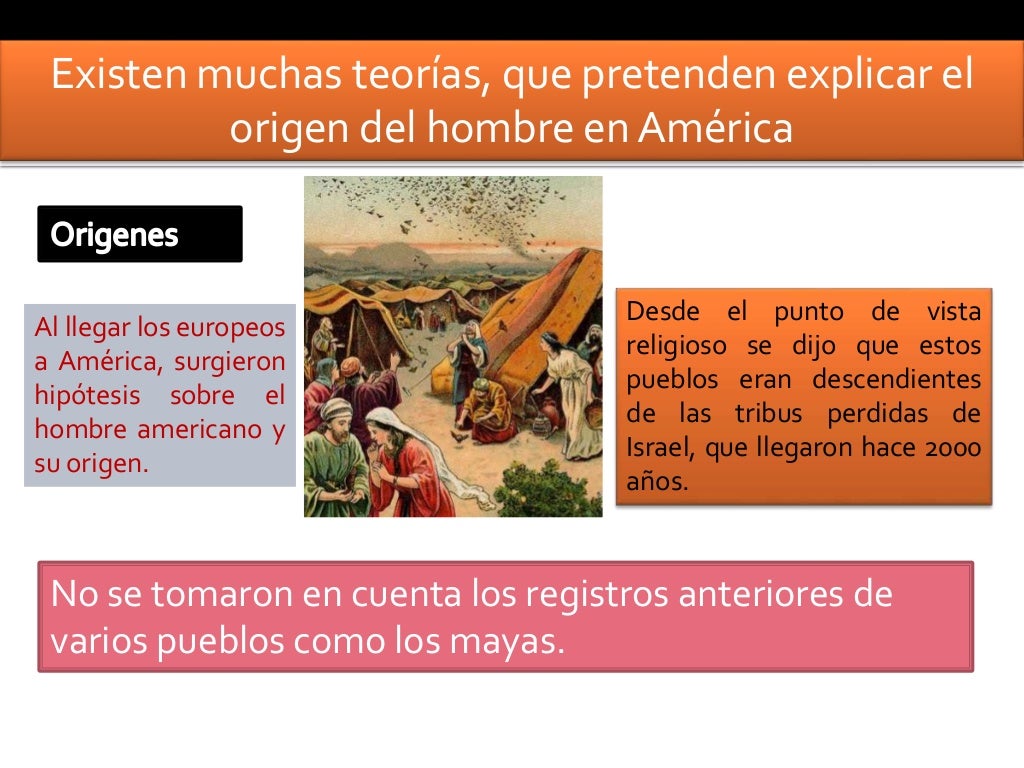 Existen muchas teorías, que pretenden explicar el origen del hombre en América

Origenes

Al llegar los europeos a América, surgieron hipótesis sobre el hombre americano y su origen.

Desde el punto de vista religioso se dijo que estos pueblos eran descendientes de las tribus perdidas de Israel, que llegaron hace 2000 años.

No se tomaron en cuenta los registros anteriores de varios pueblos como los mayas.